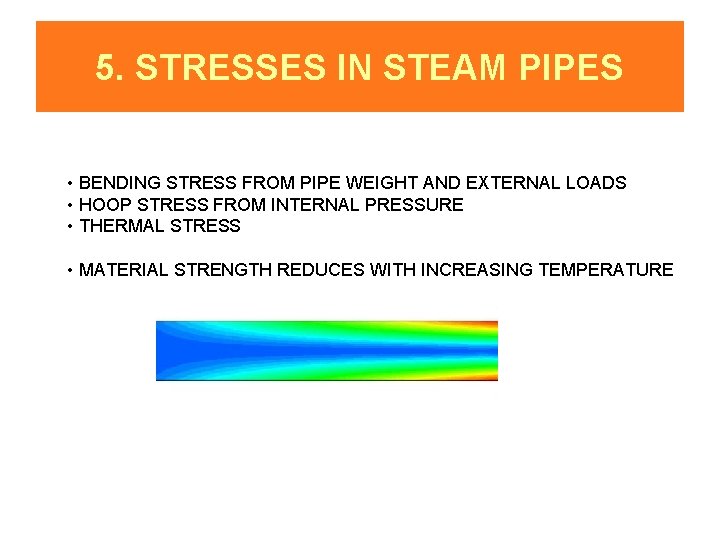 5. STRESSES IN STEAM PIPES

• BENDING STRESS FROM PIPE WEIGHT AND EXTERNAL LOADS
• HOOP STRESS FROM INTERNAL PRESSURE
• THERMAL STRESS

• MATERIAL STRENGTH REDUCES WITH INCREASING TEMPERATURE